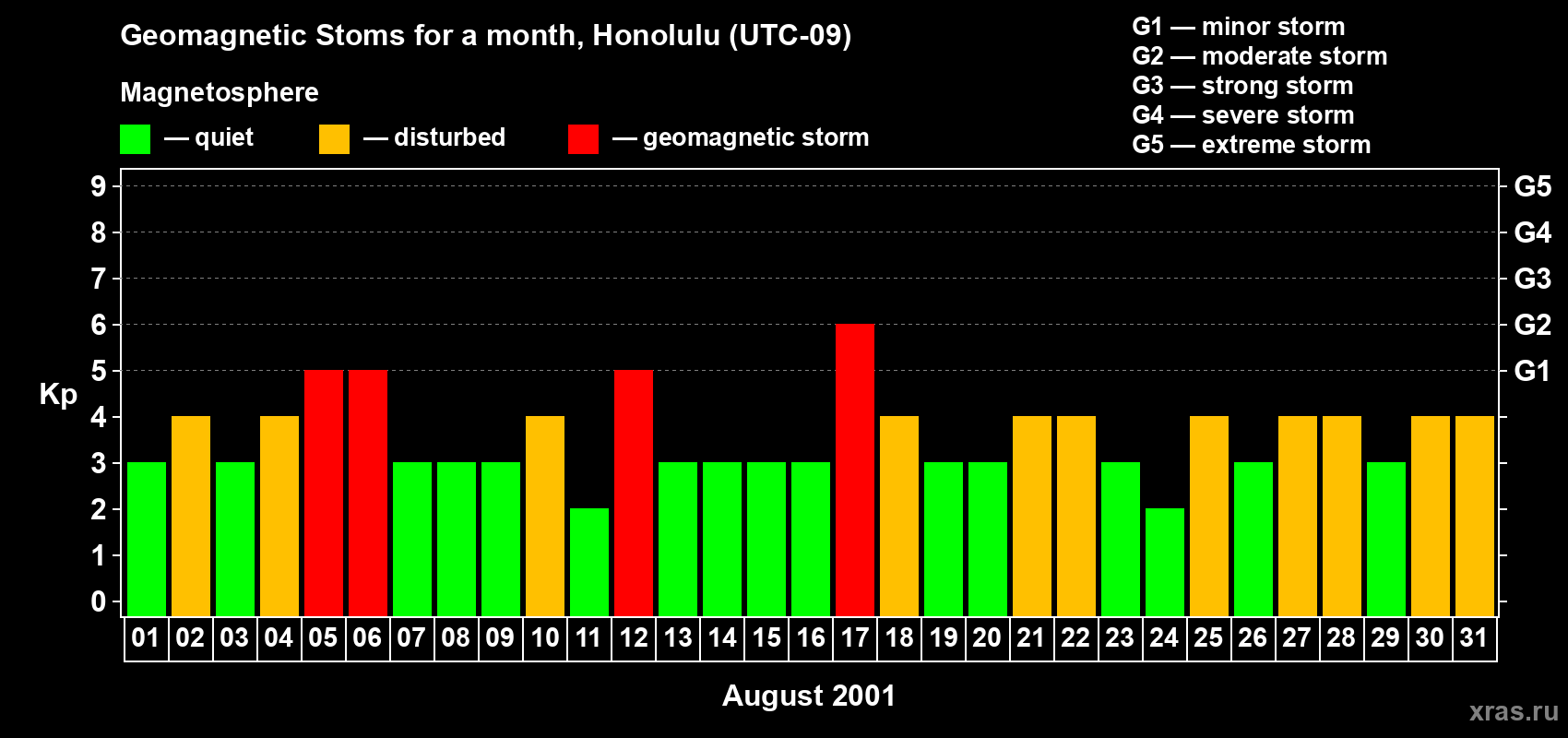 Geomagnetic Stoms for a month, Honolulu (UTC-09)

Magnetosphere

— quiet — disturbed — geomagnetic storm

G1 — minor storm
G2 — moderate storm
G3 — strong storm
G4 — severe storm
G5 — extreme storm

Kp

9
8
7
6
5
4
3
2
1
0

G5
G4
G3
G2
G1

01 02 03 04 05 06 07 08 09 10 11 12 13 14 15 16 17 18 19 20 21 22 23 24 25 26 27 28 29 30 31

August 2001

xras.ru